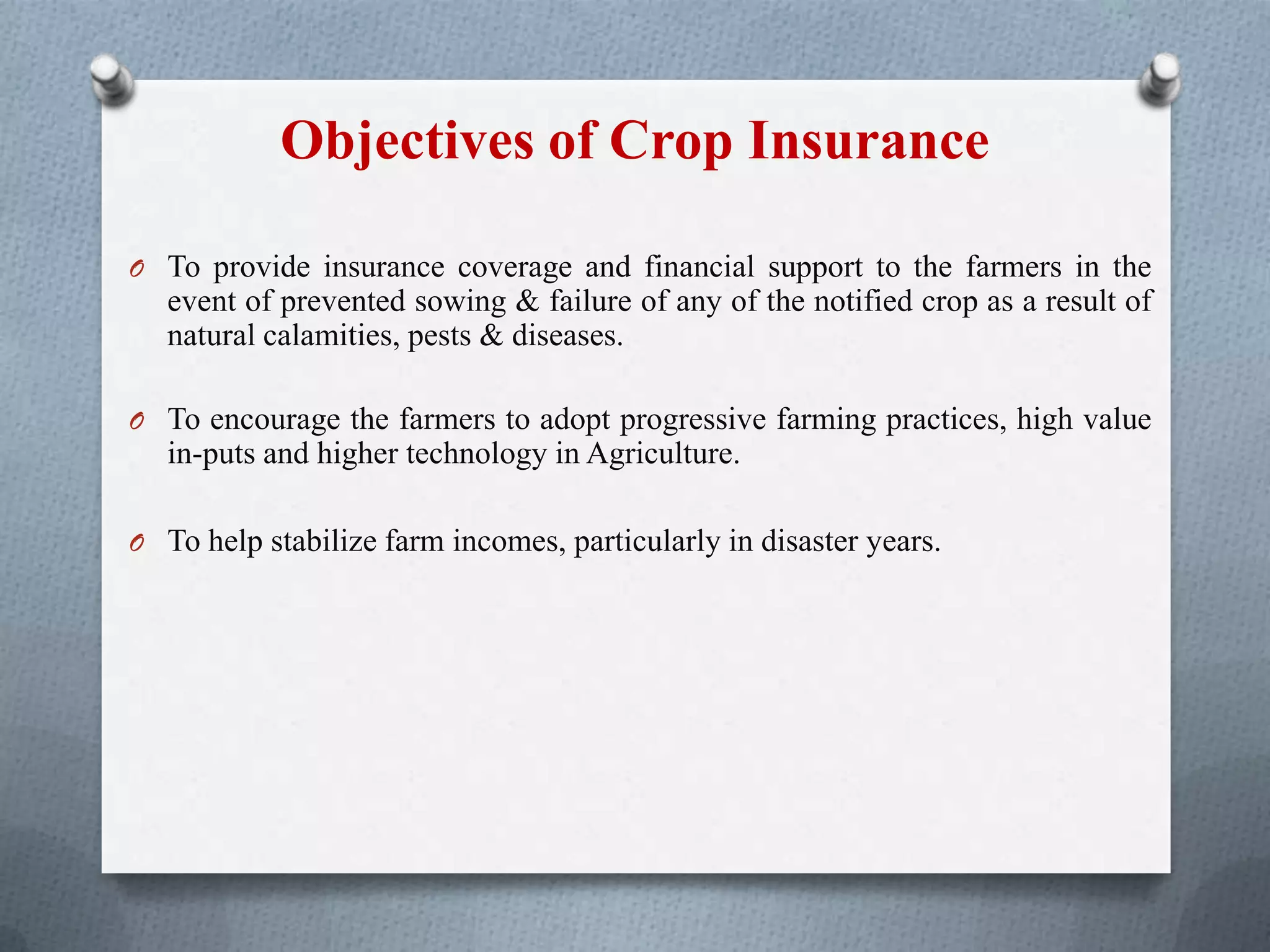 Objectives of Crop Insurance

O To provide insurance coverage and financial support to the farmers in the event of prevented sowing & failure of any of the notified crop as a result of natural calamities, pests & diseases.

O To encourage the farmers to adopt progressive farming practices, high value in-puts and higher technology in Agriculture.

O To help stabilize farm incomes, particularly in disaster years.